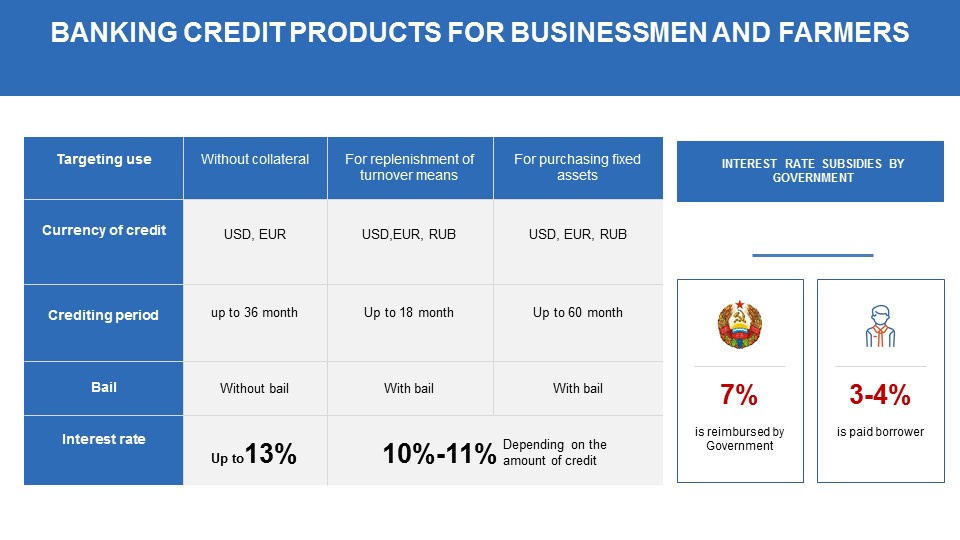 BANKING CREDIT PRODUCTS FOR BUSINESSMEN AND FARMERS

| Targeting use | Without collateral | For replenishment of turnover means | For purchasing fixed assets |
|---|---|---|---|
| Currency of credit | USD, EUR | USD,EUR, RUB | USD, EUR, RUB |
| Crediting period | up to 36 month | Up to 18 month | Up to 60 month |
| Bail | Without bail | With bail | With bail |
| Interest rate | Up to 13% | 10%-11% Depending on the amount of credit | |

INTEREST RATE SUBSIDIES BY GOVERNMENT

7%
is reimbursed by Government

3-4%
is paid borrower